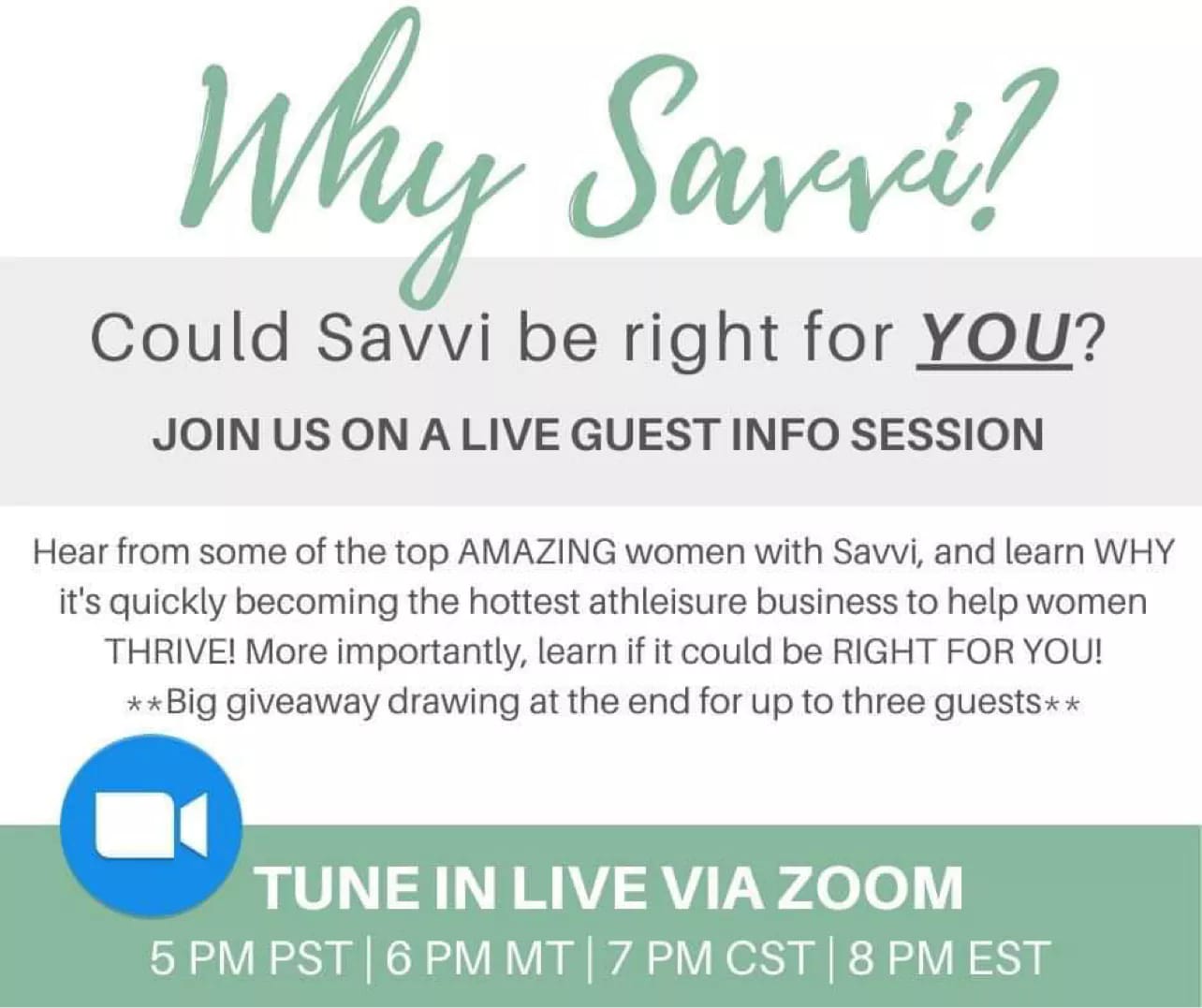 Why Savvi?

Could Savvi be right for YOU?

JOIN US ON A LIVE GUEST INFO SESSION

Hear from some of the top AMAZING women with Savvi, and learn WHY it's quickly becoming the hottest athleisure business to help women THRIVE! More importantly, learn if it could be RIGHT FOR YOU!
**Big giveaway drawing at the end for up to three guests**

TUNE IN LIVE VIA ZOOM
5 PM PST | 6 PM MT | 7 PM CST | 8 PM EST